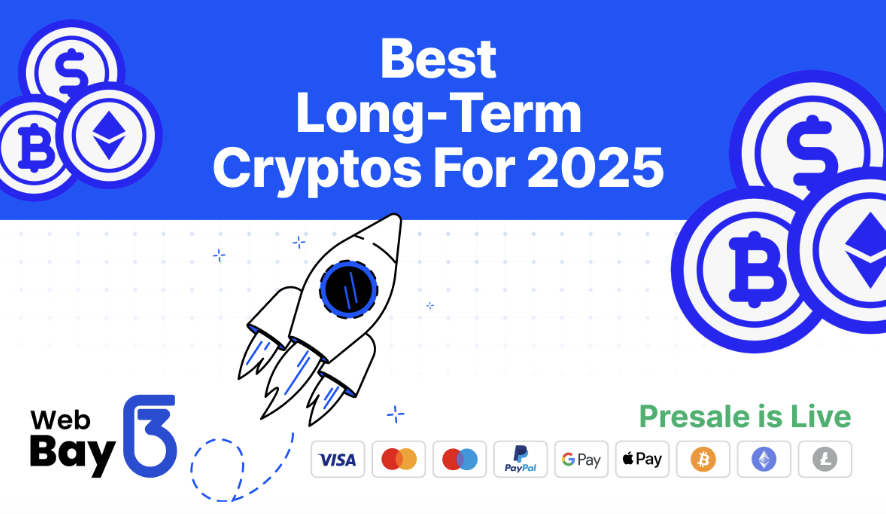 Best Long-Term Cryptos For 2025

Web Bay 3

Presale is Live

VISA PayPal G Pay Pay